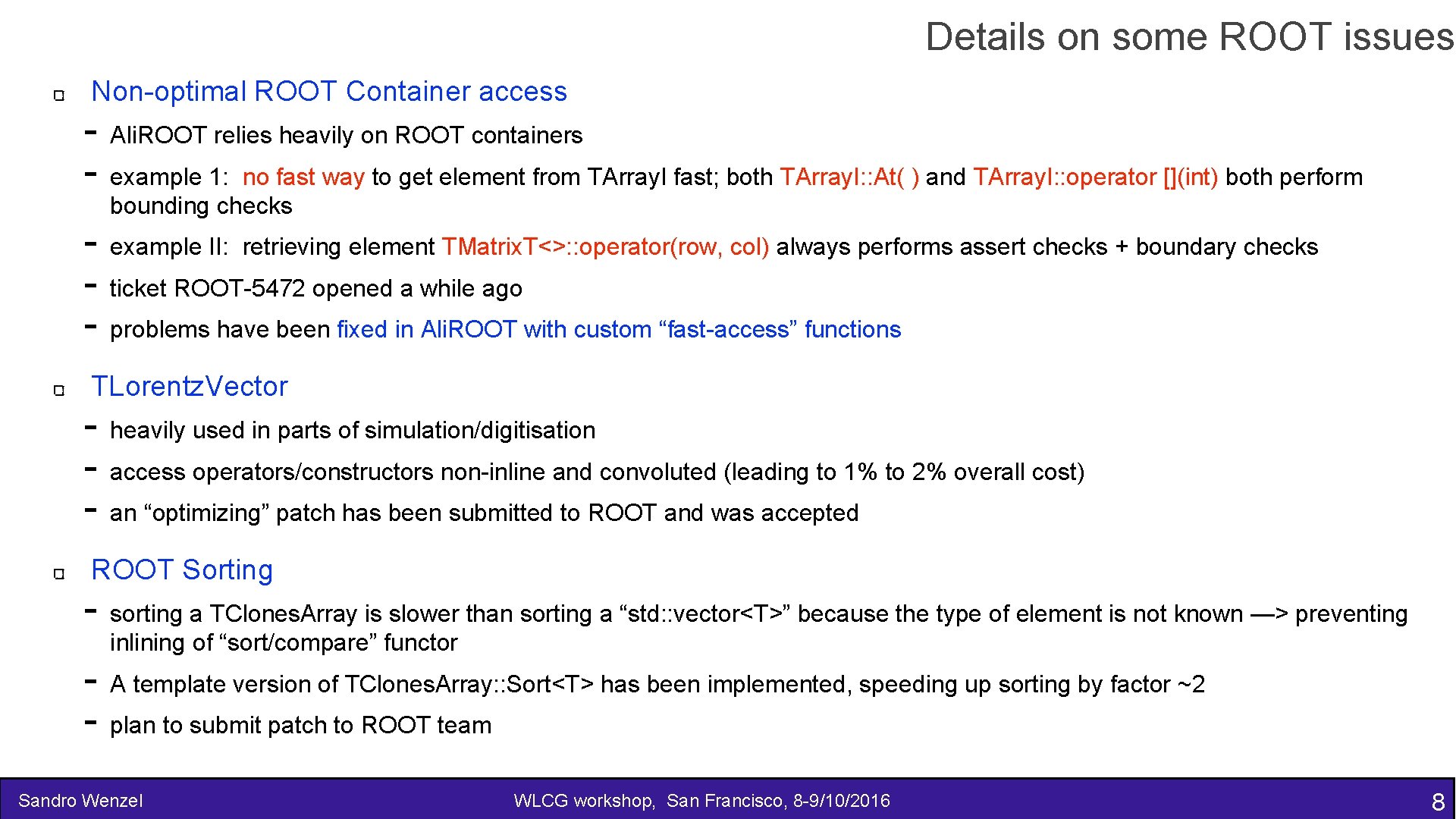 Details on some ROOT issues

Non-optimal ROOT Container access

- AliROOT relies heavily on ROOT containers
- example 1: no fast way to get element from TArrayI fast; both TArrayI::At( ) and TArrayI::operator [](int) both perform bounding checks
- example II: retrieving element TMatrixT<>::operator(row, col) always performs assert checks + boundary checks
- ticket ROOT-5472 opened a while ago
- problems have been fixed in AliROOT with custom “fast-access” functions

TLorentzVector

- heavily used in parts of simulation/digitisation
- access operators/constructors non-inline and convoluted (leading to 1% to 2% overall cost)
- an “optimizing” patch has been submitted to ROOT and was accepted

ROOT Sorting

- sorting a TClonesArray is slower than sorting a “std::vector<T>” because the type of element is not known —> preventing inlining of “sort/compare” functor
- A template version of TClonesArray::Sort<T> has been implemented, speeding up sorting by factor ~2
- plan to submit patch to ROOT team

Sandro Wenzel WLCG workshop, San Francisco, 8-9/10/2016 8